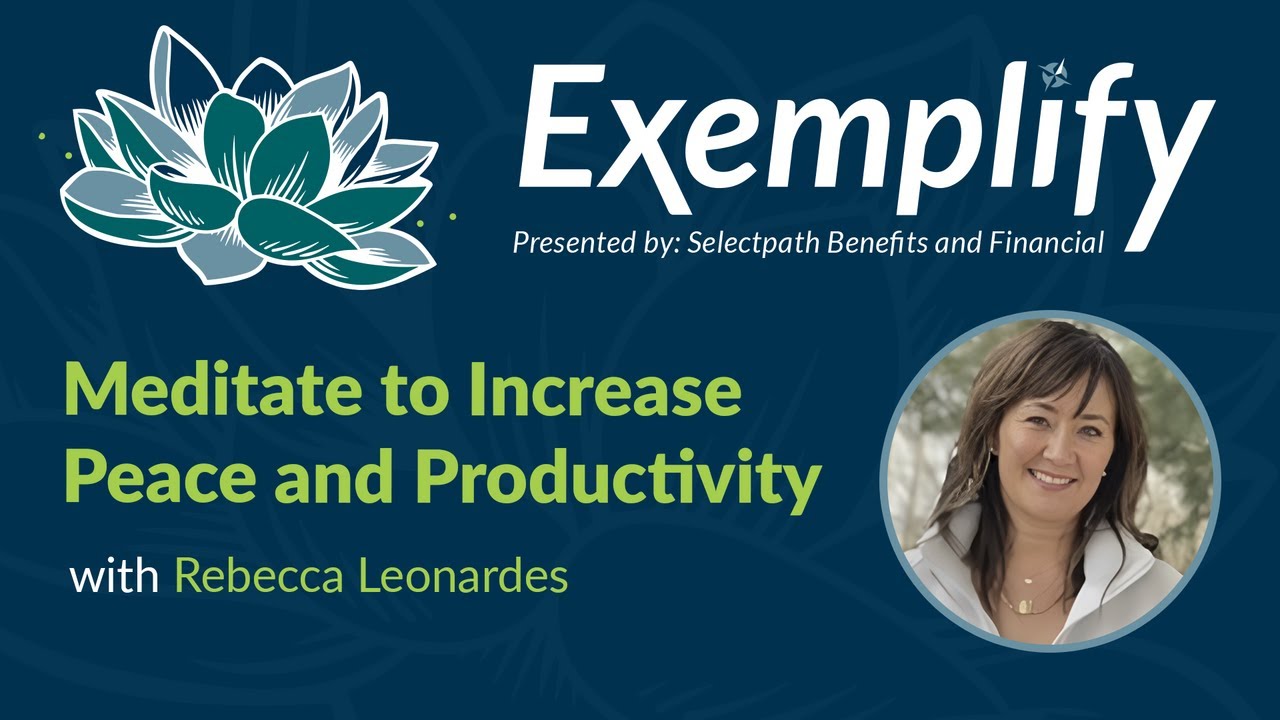 Exemplify

Presented by: Selectpath Benefits and Financial

Meditate to Increase Peace and Productivity

with Rebecca Leonardes